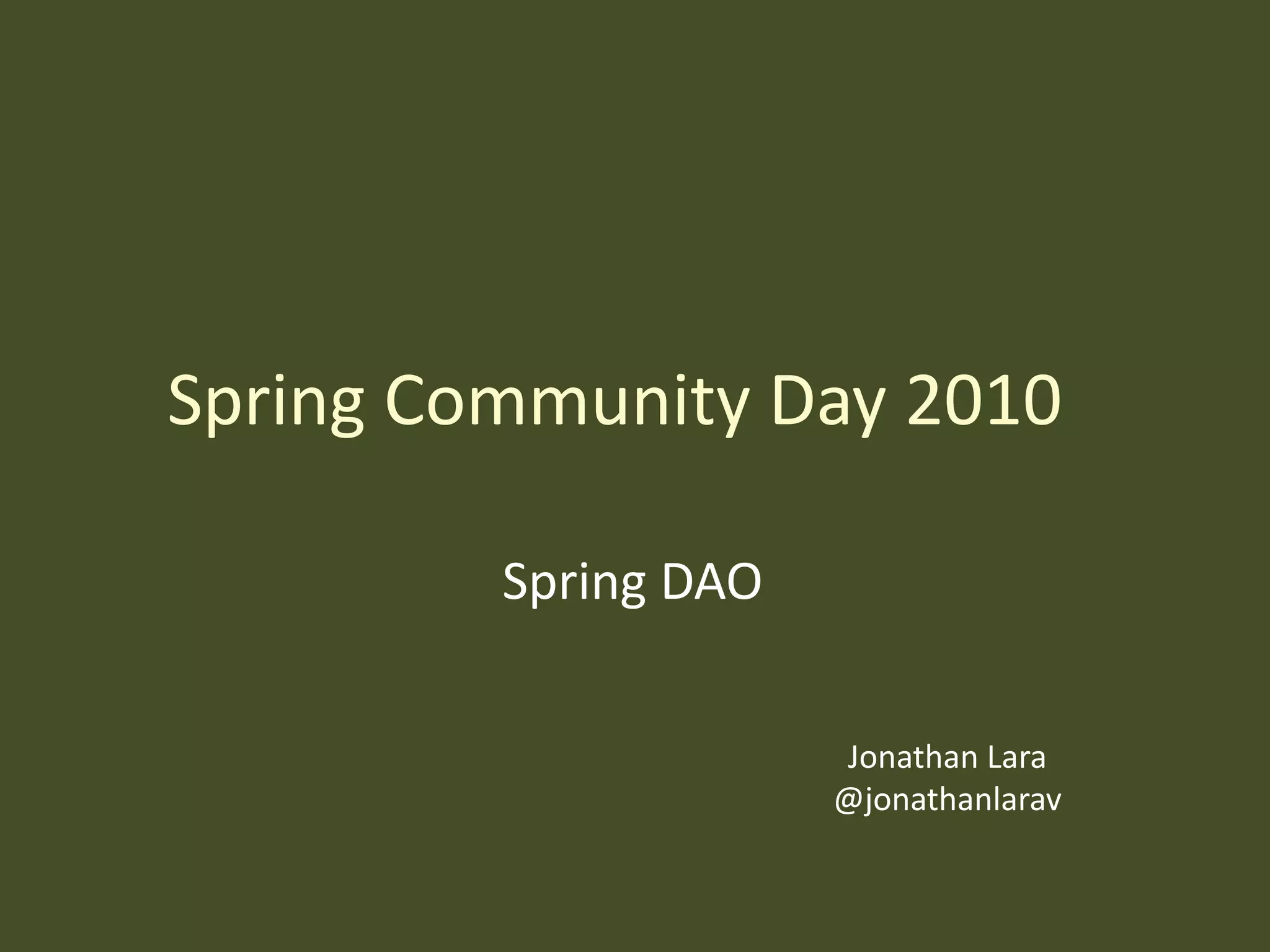 Spring Community Day 2010

Spring DAO

Jonathan Lara
@jonathanlarav